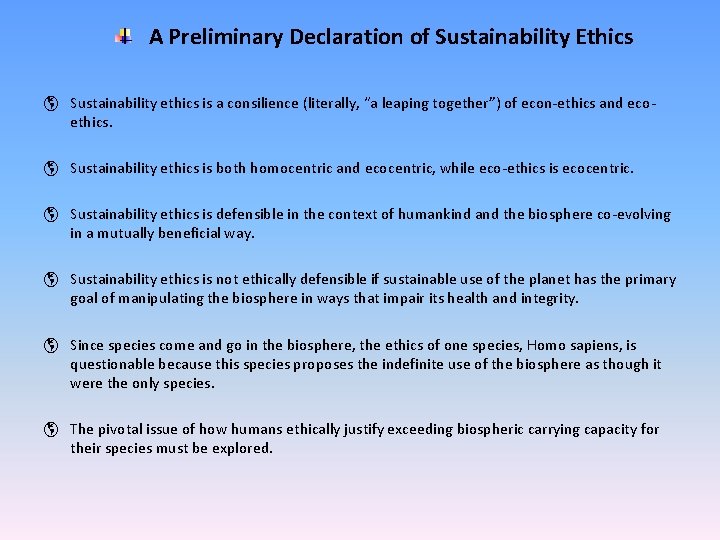 A Preliminary Declaration of Sustainability Ethics

Sustainability ethics is a consilience (literally, "a leaping together") of econ-ethics and eco-ethics.

Sustainability ethics is both homocentric and ecocentric, while eco-ethics is ecocentric.

Sustainability ethics is defensible in the context of humankind and the biosphere co-evolving in a mutually beneficial way.

Sustainability ethics is not ethically defensible if sustainable use of the planet has the primary goal of manipulating the biosphere in ways that impair its health and integrity.

Since species come and go in the biosphere, the ethics of one species, Homo sapiens, is questionable because this species proposes the indefinite use of the biosphere as though it were the only species.

The pivotal issue of how humans ethically justify exceeding biospheric carrying capacity for their species must be explored.